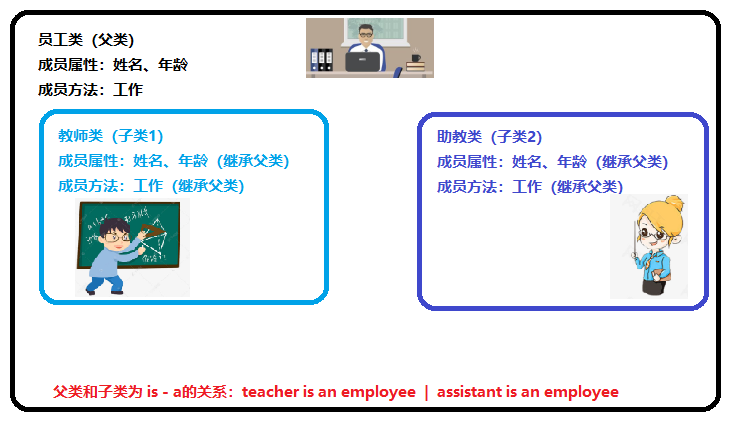 员工类（父类）
成员属性：姓名、年龄
成员方法：工作

教师类（子类1）
成员属性：姓名、年龄（继承父类）
成员方法：工作（继承父类）

助教类（子类2）
成员属性：姓名、年龄（继承父类）
成员方法：工作（继承父类）

父类和子类为 is - a的关系：teacher is an employee | assistant is an employee